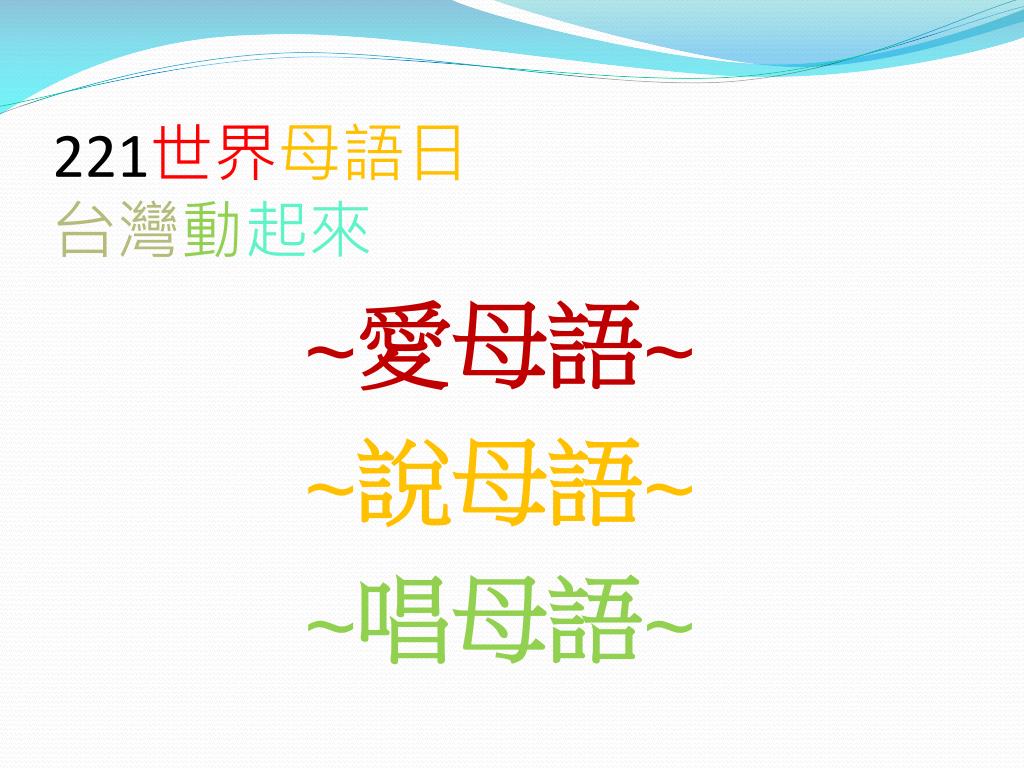 221世界母語日
台灣動起來

~愛母語~
~說母語~
~唱母語~